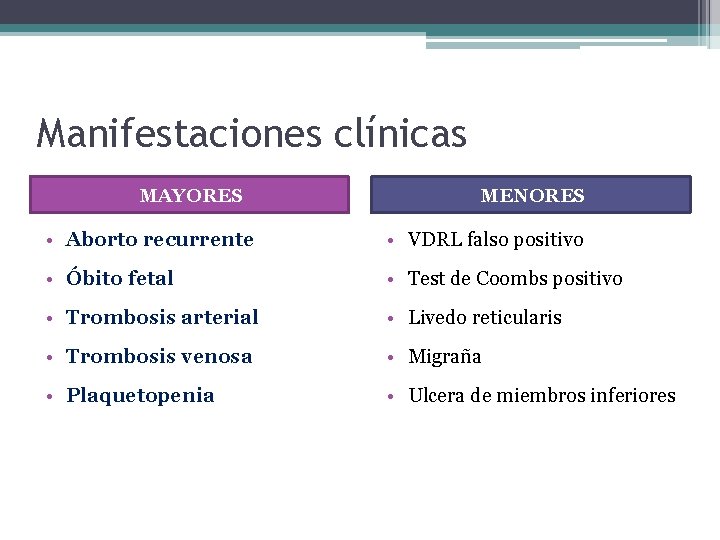 Manifestaciones clínicas

MAYORES

• Aborto recurrente
• Óbito fetal
• Trombosis arterial
• Trombosis venosa
• Plaquetopenia

MENORES

• VDRL falso positivo
• Test de Coombs positivo
• Livedo reticularis
• Migraña
• Ulcera de miembros inferiores